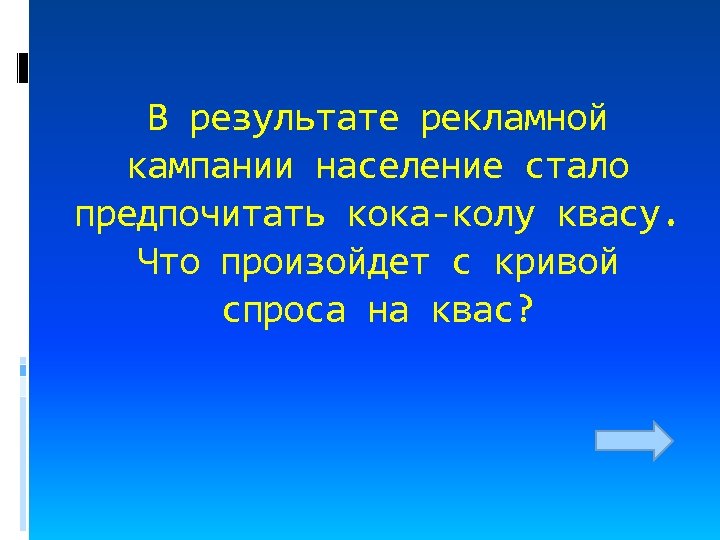 В результате рекламной кампании население стало предпочитать кока-колу квасу. Что произойдет с кривой спроса на квас?